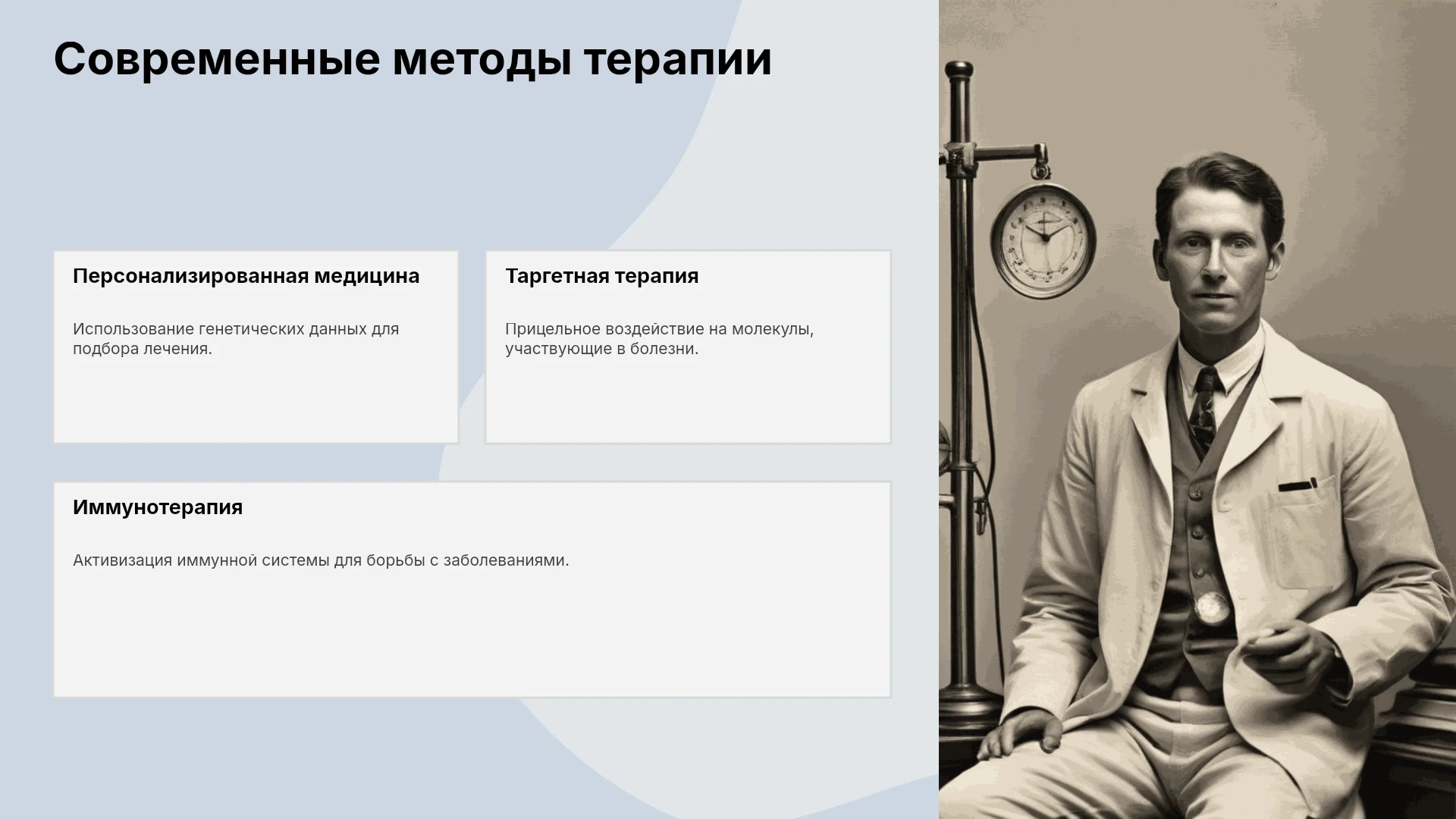 Современные методы терапии

Персонализированная медицина

Использование генетических данных для подбора лечения.

Таргетная терапия

Прицельное воздействие на молекулы, участвующие в болезни.

Иммунотерапия

Активизация иммунной системы для борьбы с заболеваниями.